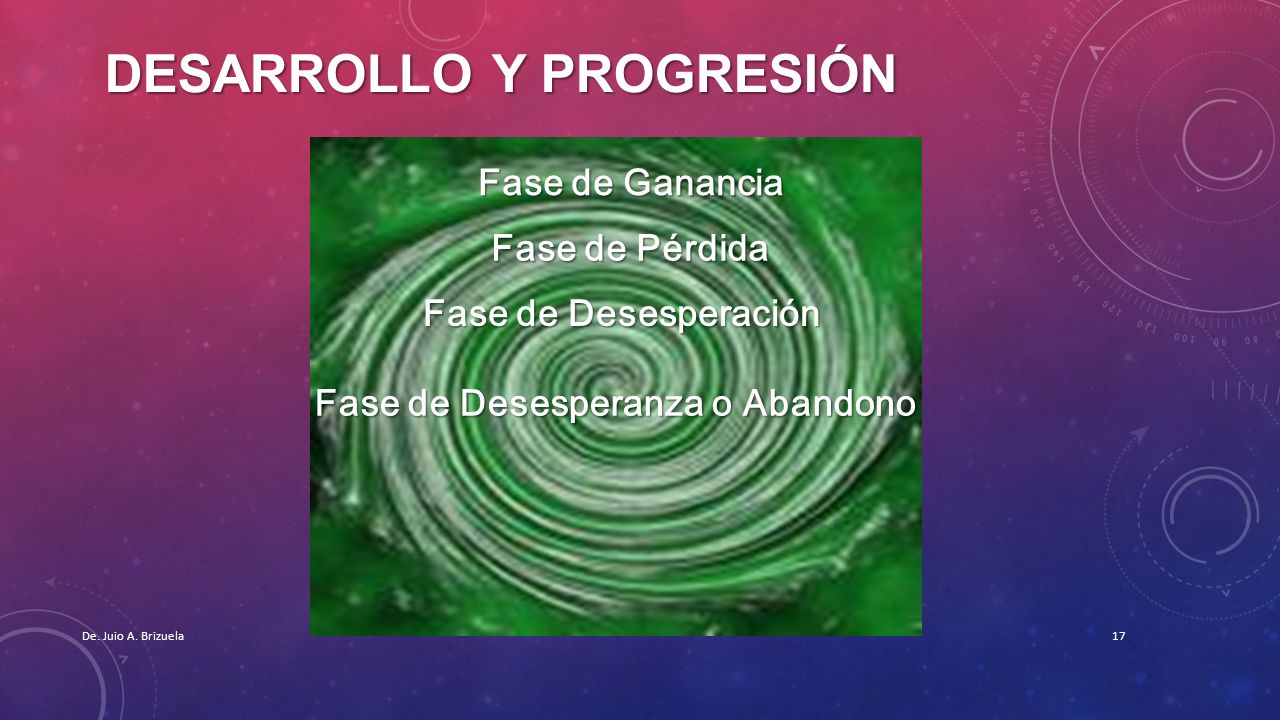 DESARROLLO Y PROGRESIÓN

Fase de Ganancia

Fase de Pérdida

Fase de Desesperación

Fase de Desesperanza o Abandono

De. Juio A. Brizuela

17